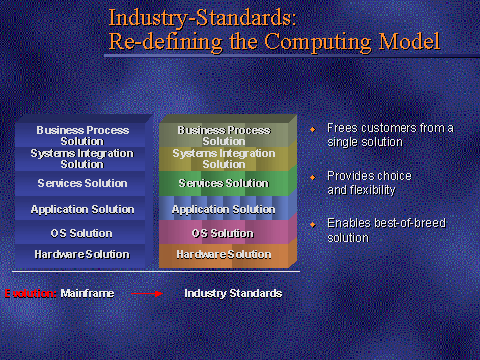 Industry-Standards:
Re-defining the Computing Model

Business Process Solution
Systems Integration Solution
Services Solution
Application Solution
OS Solution
Hardware Solution

Business Process Solution
Systems Integration Solution
Services Solution
Application Solution
OS Solution
Hardware Solution

Frees customers from a single solution

Provides choice and flexibility

Enables best-of-breed solution

Evolution: Mainframe Industry Standards